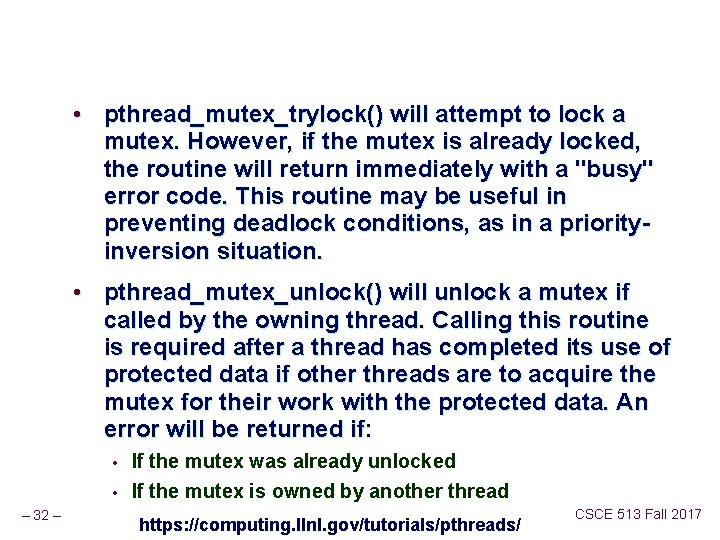 • pthread_mutex_trylock() will attempt to lock a mutex. However, if the mutex is already locked, the routine will return immediately with a "busy" error code. This routine may be useful in preventing deadlock conditions, as in a priority-inversion situation.

• pthread_mutex_unlock() will unlock a mutex if called by the owning thread. Calling this routine is required after a thread has completed its use of protected data if other threads are to acquire the mutex for their work with the protected data. An error will be returned if:

• If the mutex was already unlocked

• If the mutex is owned by another thread

– 32 –

https://computing.llnl.gov/tutorials/pthreads/

CSCE 513 Fall 2017